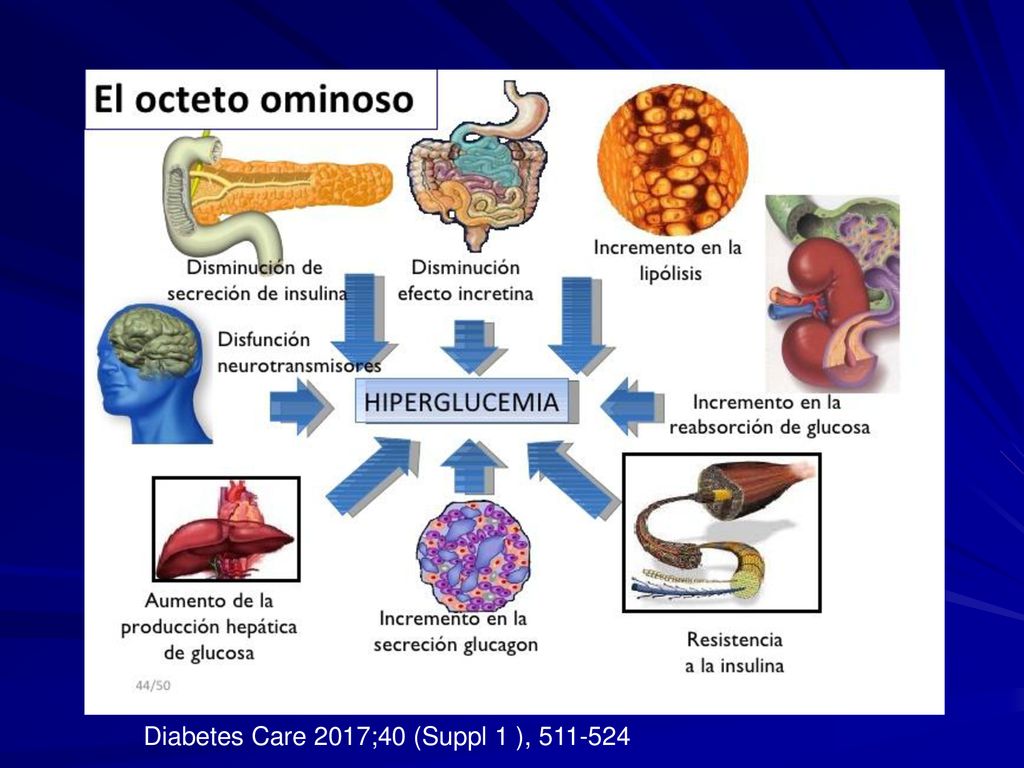 El octeto ominoso

Disminución de secreción de insulina

Disminución efecto incretina

Incremento en la lipólisis

Disfunción neurotransmisores

HIPERGLUCEMIA

Incremento en la reabsorción de glucosa

Aumento de la producción hepática de glucosa

Incremento en la secreción glucagon

Resistencia a la insulina

44/50

Diabetes Care 2017;40 (Suppl 1 ), 511-524